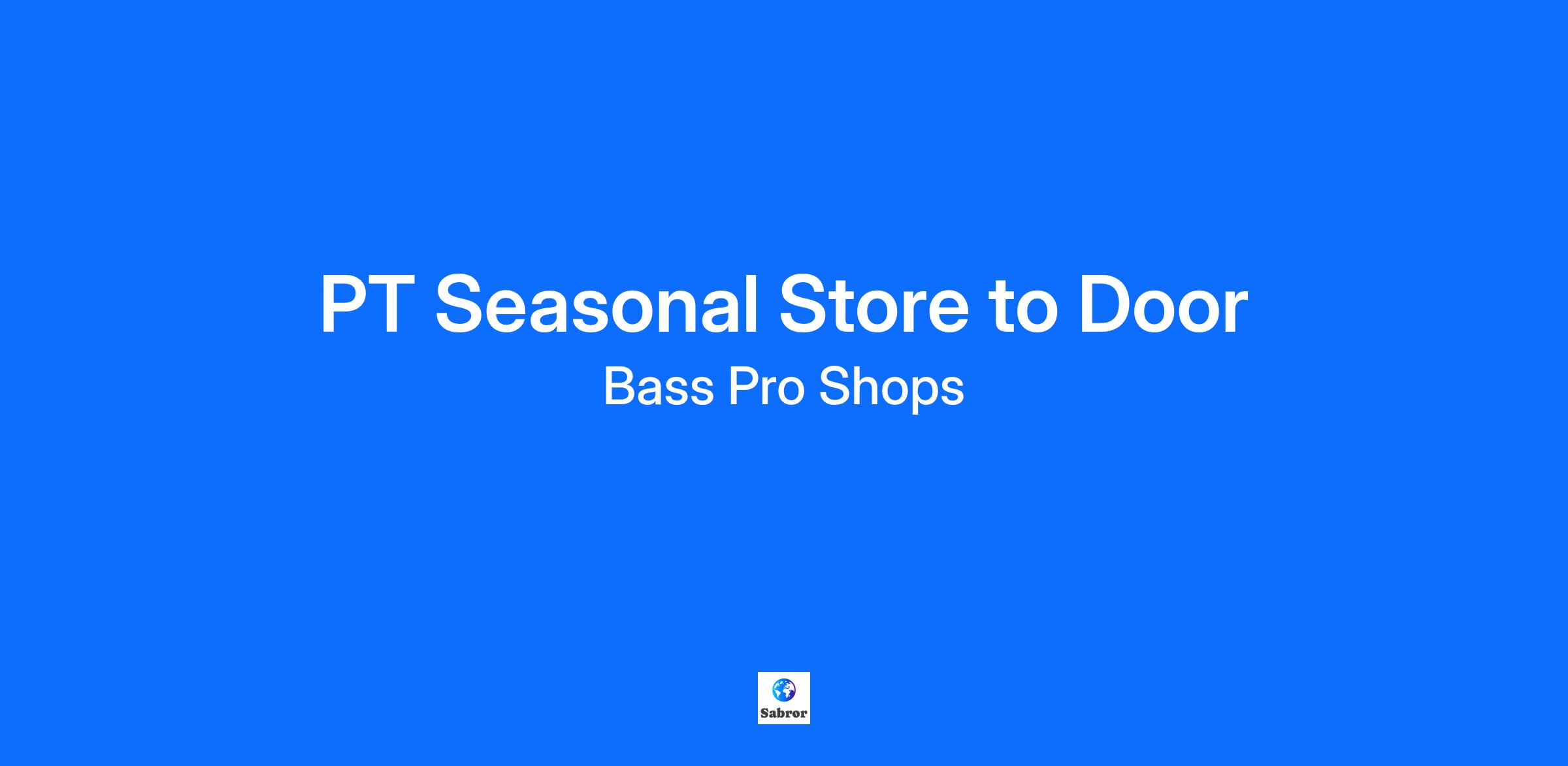 PT Seasonal Store to Door

Bass Pro Shops

Sabror